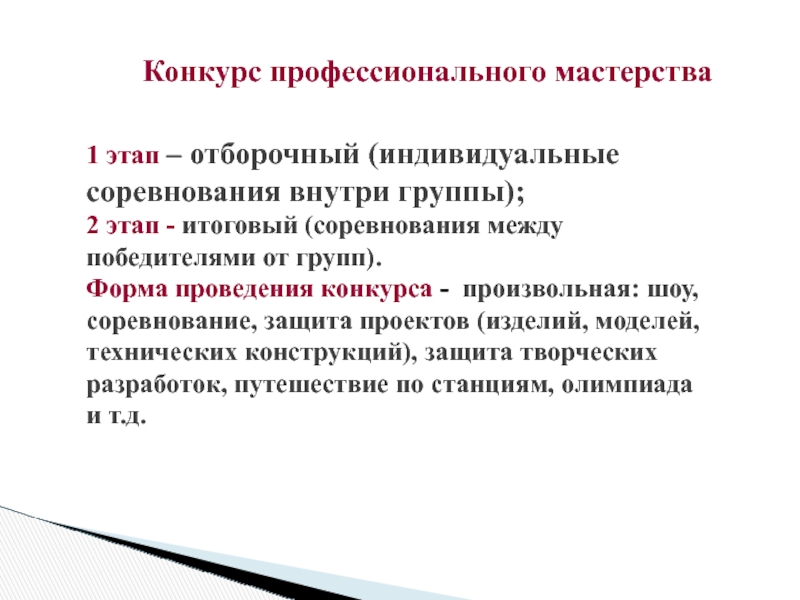 Конкурс профессионального мастерства

1 этап – отборочный (индивидуальные соревнования внутри группы);
2 этап - итоговый (соревнования между победителями от групп).
Форма проведения конкурса - произвольная: шоу, соревнование, защита проектов (изделий, моделей, технических конструкций), защита творческих разработок, путешествие по станциям, олимпиада и т.д.